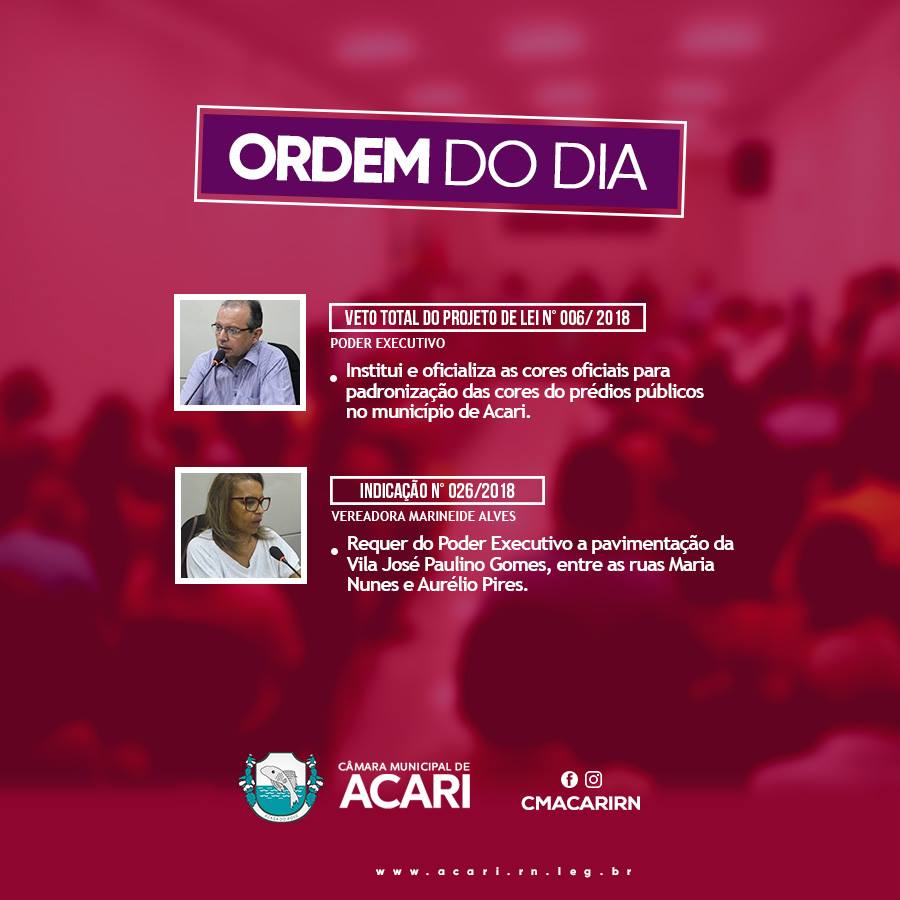 ORDEM DO DIA

VETO TOTAL DO PROJETO DE LEI N° 006/ 2018

PODER EXECUTIVO

• Institui e oficializa as cores oficiais para padronização das cores do prédios públicos no município de Acari.

INDICAÇÃO N° 026/2018

VEREADORA MARINEIDE ALVES

• Requer do Poder Executivo a pavimentação da Vila José Paulino Gomes, entre as ruas Maria Nunes e Aurélio Pires.

CÂMARA MUNICIPAL DE
ACARI

CMACARIRN

www.acari.rn.leg.br